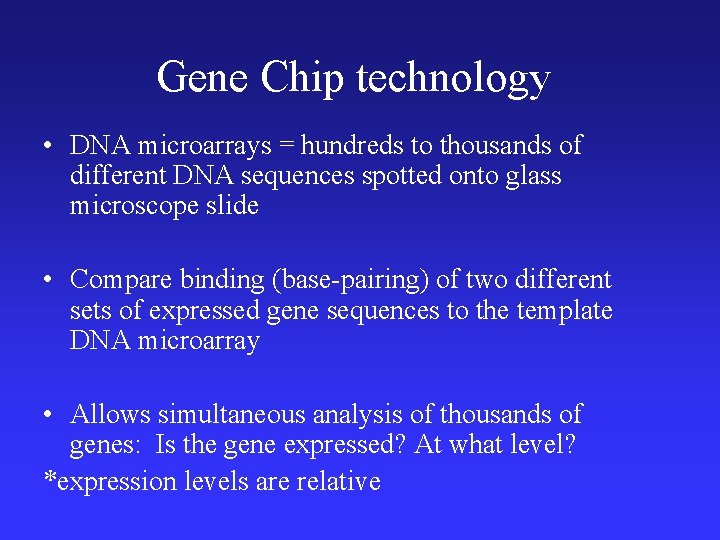 Gene Chip technology

• DNA microarrays = hundreds to thousands of different DNA sequences spotted onto glass microscope slide

• Compare binding (base-pairing) of two different sets of expressed gene sequences to the template DNA microarray

• Allows simultaneous analysis of thousands of genes:  Is the gene expressed? At what level?
*expression levels are relative